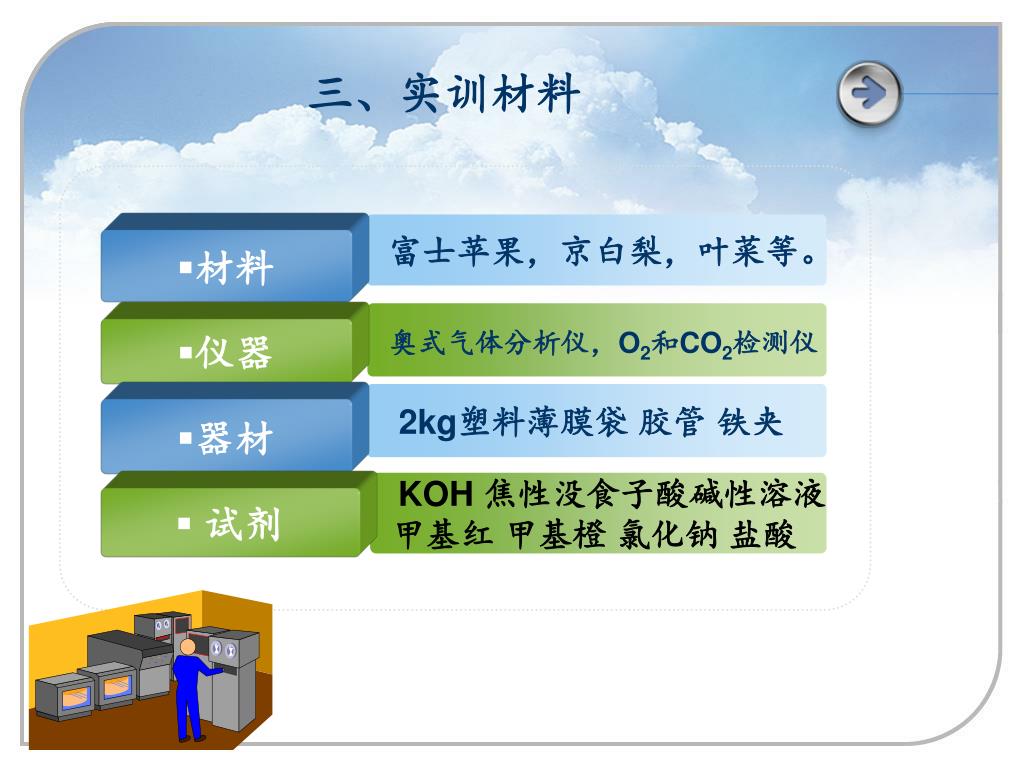 三、实训材料

▪材料

富士苹果，京白梨，叶菜等。

▪仪器

奥式气体分析仪，$O_2$和$CO_2$检测仪

▪器材

2kg塑料薄膜袋 胶管 铁夹

▪ 试剂

KOH 焦性没食子酸碱性溶液 甲基红 甲基橙 氯化钠 盐酸